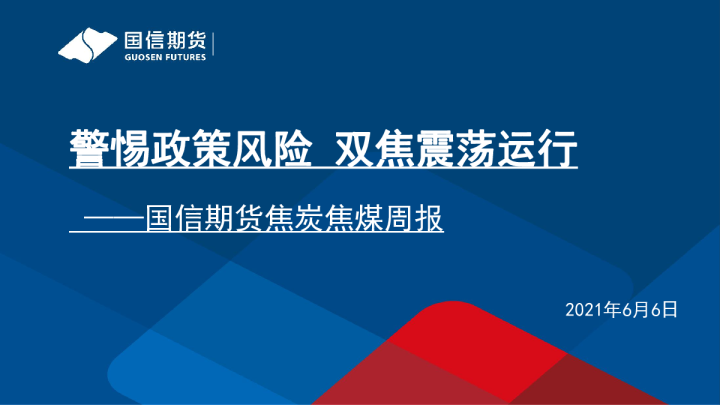 国信期货
GUOSEN FUTURES

警惕政策风险 双焦震荡运行

——国信期货焦炭焦煤周报

2021年6月6日